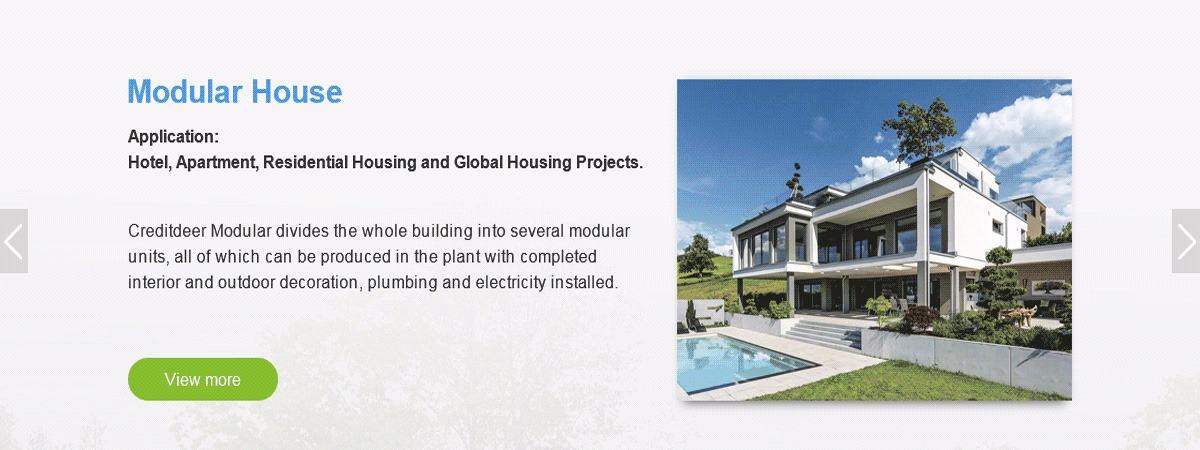 Modular House

Application:
Hotel, Apartment, Residential Housing and Global Housing Projects.

Creditdeer Modular divides the whole building into several modular units, all of which can be produced in the plant with completed interior and outdoor decoration, plumbing and electricity installed.

View more